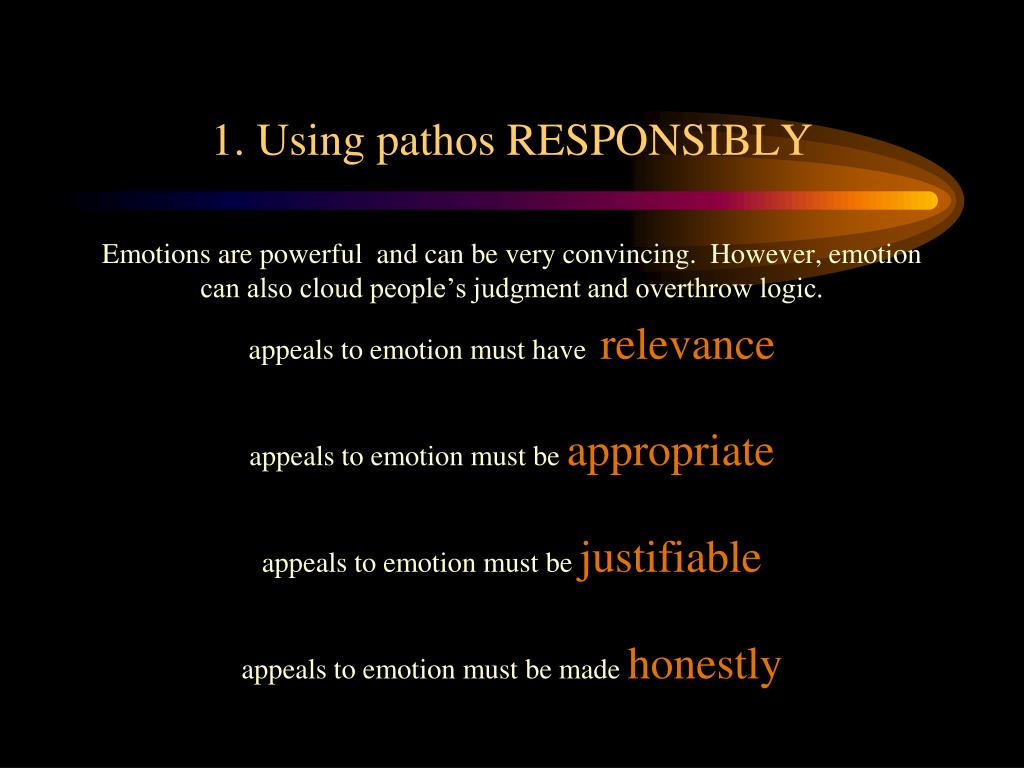 1. Using pathos RESPONSIBLY

Emotions are powerful and can be very convincing. However, emotion can also cloud people's judgment and overthrow logic.

appeals to emotion must have relevance

appeals to emotion must be appropriate

appeals to emotion must be justifiable

appeals to emotion must be made honestly